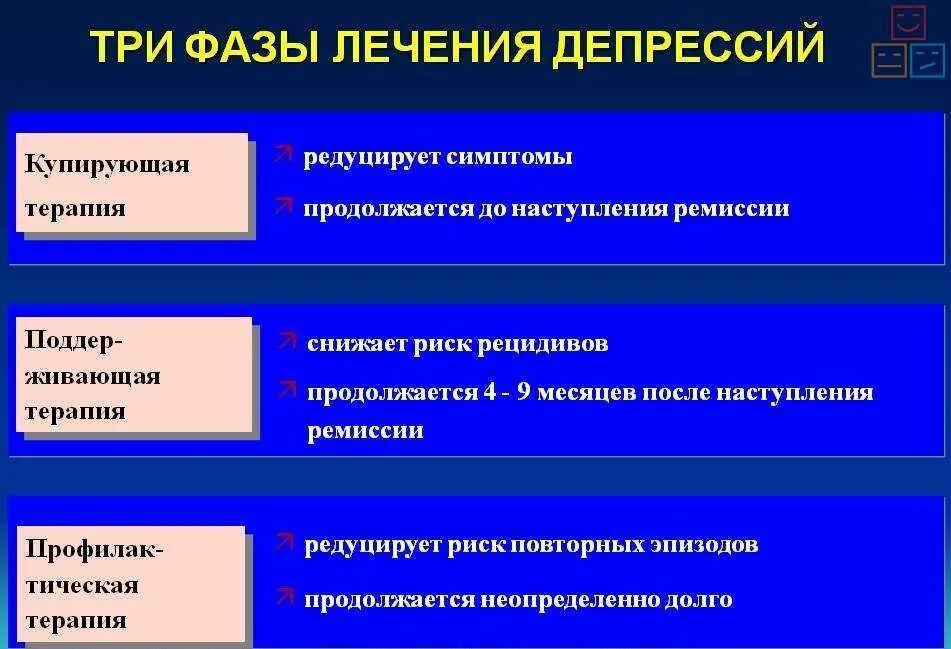 ТРИ ФАЗЫ ЛЕЧЕНИЯ ДЕПРЕССИЙ

Купирующая терапия

редуцирует симптомы

продолжается до наступления ремиссии

Поддерживающая терапия

снижает риск рецидивов

продолжается 4 - 9 месяцев после наступления ремиссии

Профилактическая терапия

редуцирует риск повторных эпизодов

продолжается неопределенно долго